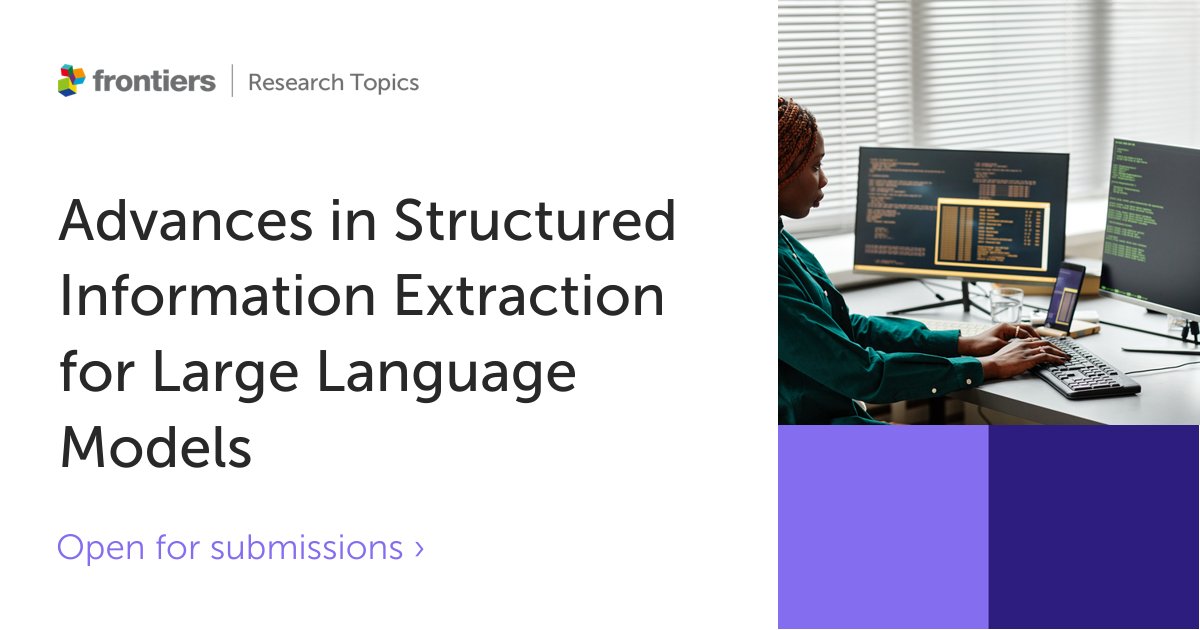 frontiers | Research Topics

Advances in Structured Information Extraction for Large Language Models

Open for submissions ›